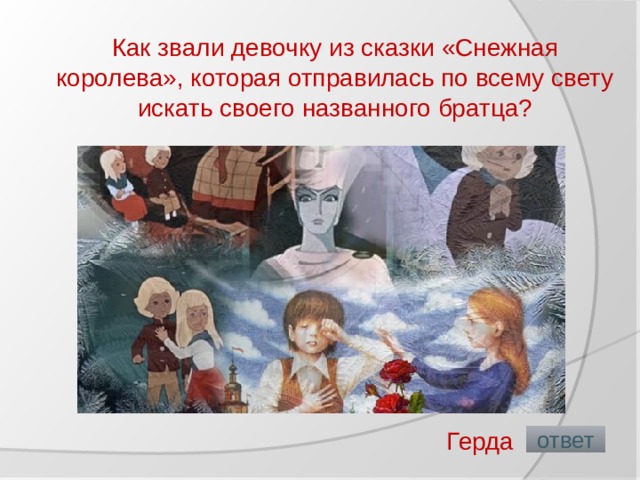 Как звали девочку из сказки «Снежная королева», которая отправилась по всему свету искать своего названного братца?

Герда

ответ